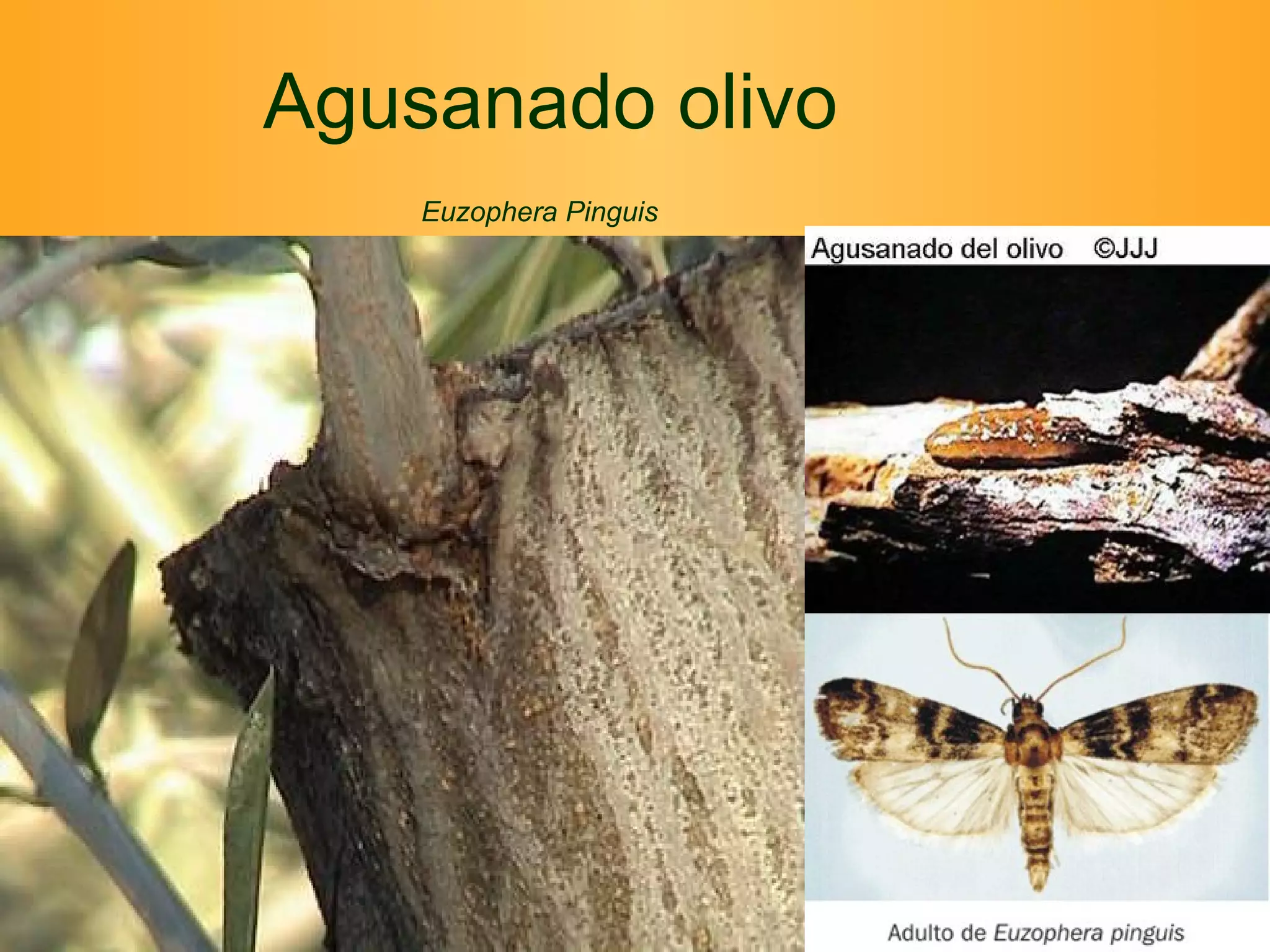 Agusanado olivo

Euzophera Pinguis

Agusanado del olivo ©JJJ

Adulto de Euzophera pinguis